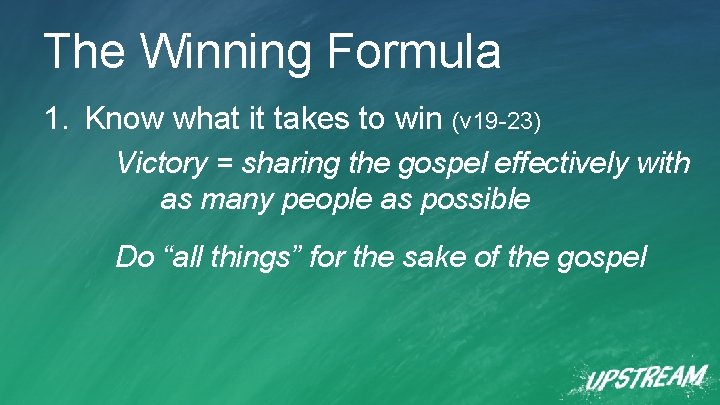 The Winning Formula

1. Know what it takes to win (v19-23)

Victory = sharing the gospel effectively with as many people as possible

Do “all things” for the sake of the gospel

UPSTREAM